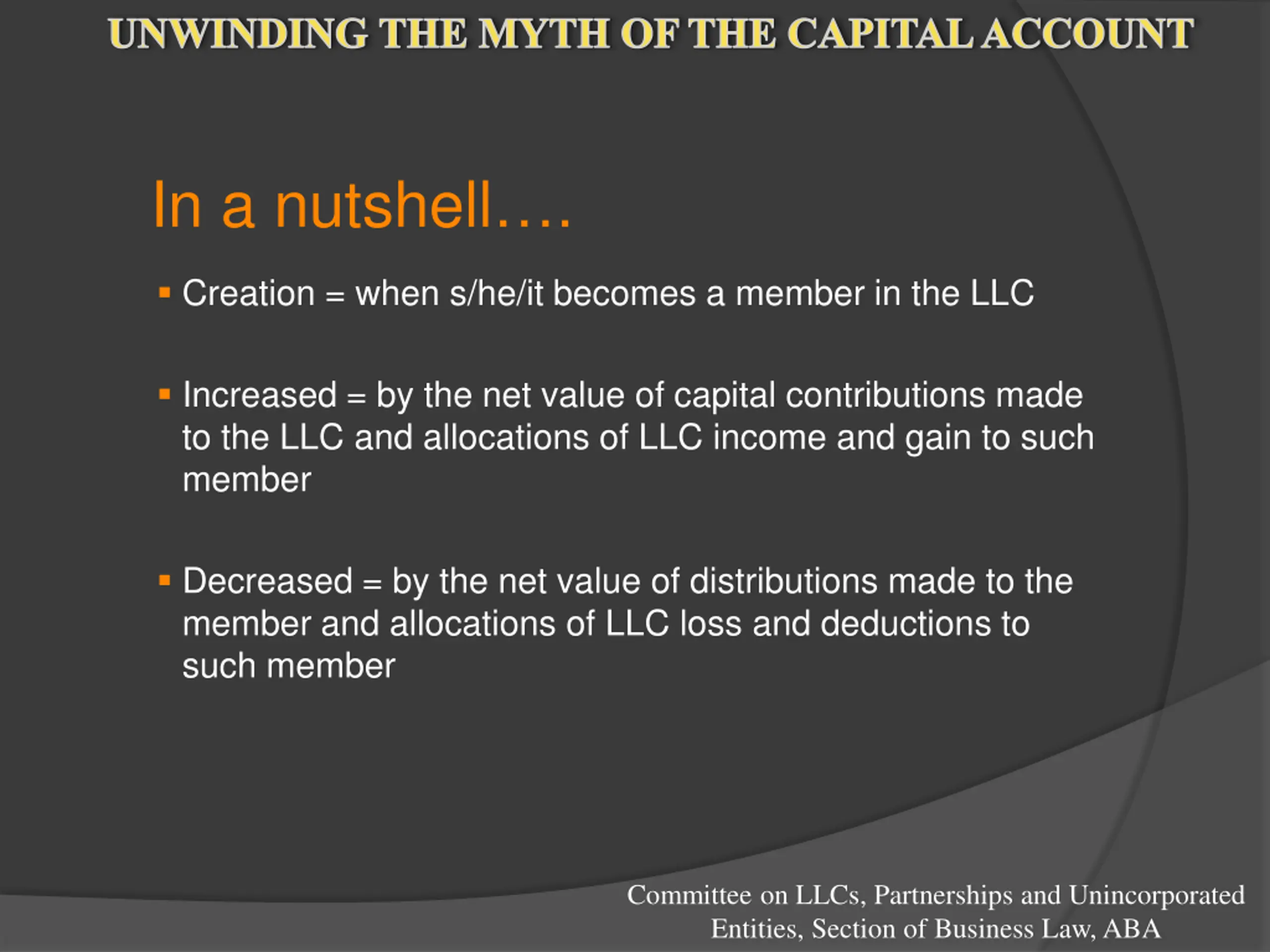 UNWINDING THE MYTH OF THE CAPITAL ACCOUNT

In a nutshell….

▪ Creation = when s/he/it becomes a member in the LLC

▪ Increased = by the net value of capital contributions made to the LLC and allocations of LLC income and gain to such member

▪ Decreased = by the net value of distributions made to the member and allocations of LLC loss and deductions to such member

Committee on LLCs, Partnerships and Unincorporated Entities, Section of Business Law, ABA